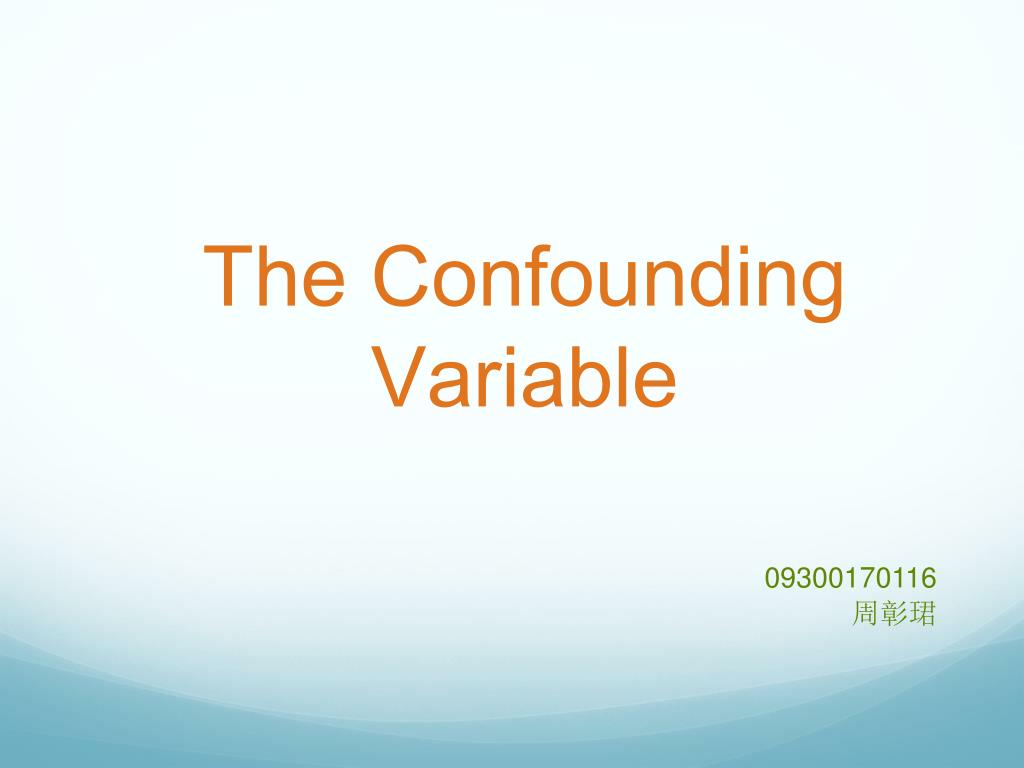 The Confounding Variable

09300170116
周彰珺